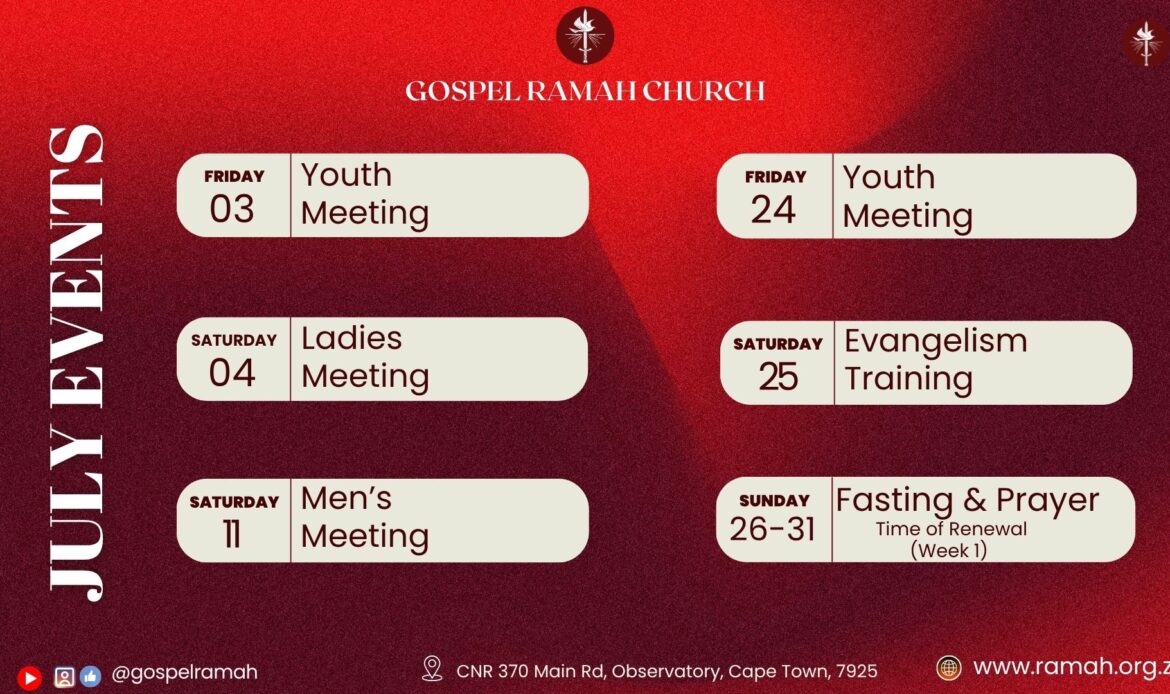 GOSPEL RAMAH CHURCH

JULY EVENTS

FRIDAY 03 Youth Meeting

SATURDAY 04 Ladies Meeting

SATURDAY 11 Men's Meeting

FRIDAY 24 Youth Meeting

SATURDAY 25 Evangelism Training

SUNDAY 26-31 Fasting & Prayer Time of Renewal (Week 1)

@gospelramah

CNR 370 Main Rd, Observatory, Cape Town, 7925

www.ramah.org.z